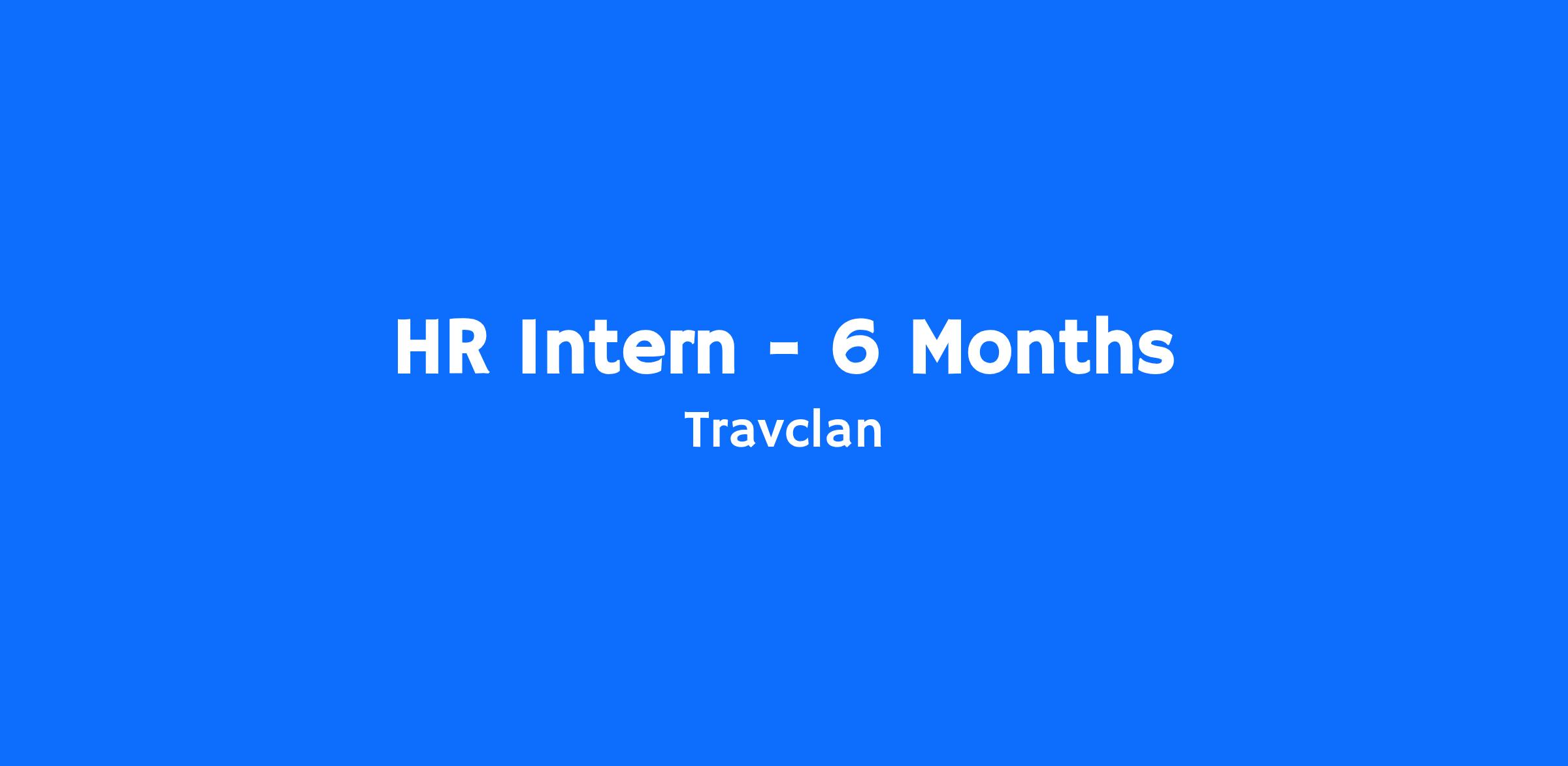 HR Intern - 6 Months

Travclan